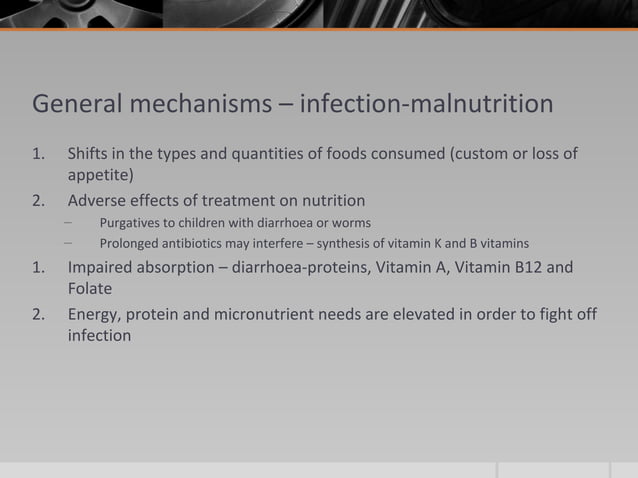 General mechanisms – infection-malnutrition

1. Shifts in the types and quantities of foods consumed (custom or loss of appetite)
2. Adverse effects of treatment on nutrition
   – Purgatives to children with diarrhoea or worms
   – Prolonged antibiotics may interfere – synthesis of vitamin K and B vitamins
1. Impaired absorption – diarrhoea-proteins, Vitamin A, Vitamin B12 and Folate
2. Energy, protein and micronutrient needs are elevated in order to fight off infection